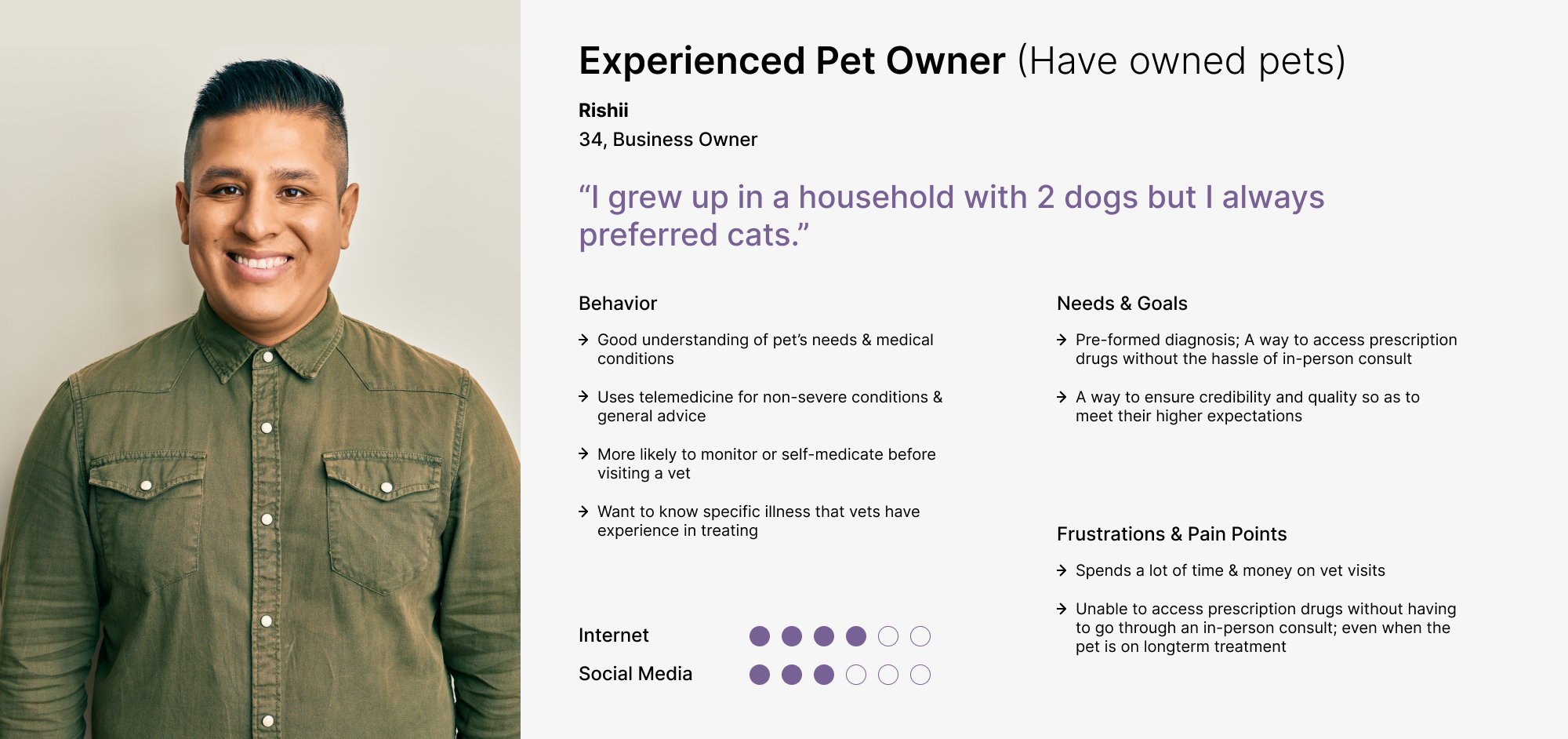 Experienced Pet Owner (Have owned pets)

Rishii

34, Business Owner

“I grew up in a household with 2 dogs but I always preferred cats.”

Behavior

→ Good understanding of pet’s needs & medical conditions

→ Uses telemedicine for non-severe conditions & general advice

→ More likely to monitor or self-medicate before visiting a vet

→ Want to know specific illness that vets have experience in treating

Internet

Social Media

Needs & Goals

→ Pre-formed diagnosis; A way to access prescription drugs without the hassle of in-person consult

→ A way to ensure credibility and quality so as to meet their higher expectations

Frustrations & Pain Points

→ Spends a lot of time & money on vet visits

→ Unable to access prescription drugs without having to go through an in-person consult; even when the pet is on longterm treatment